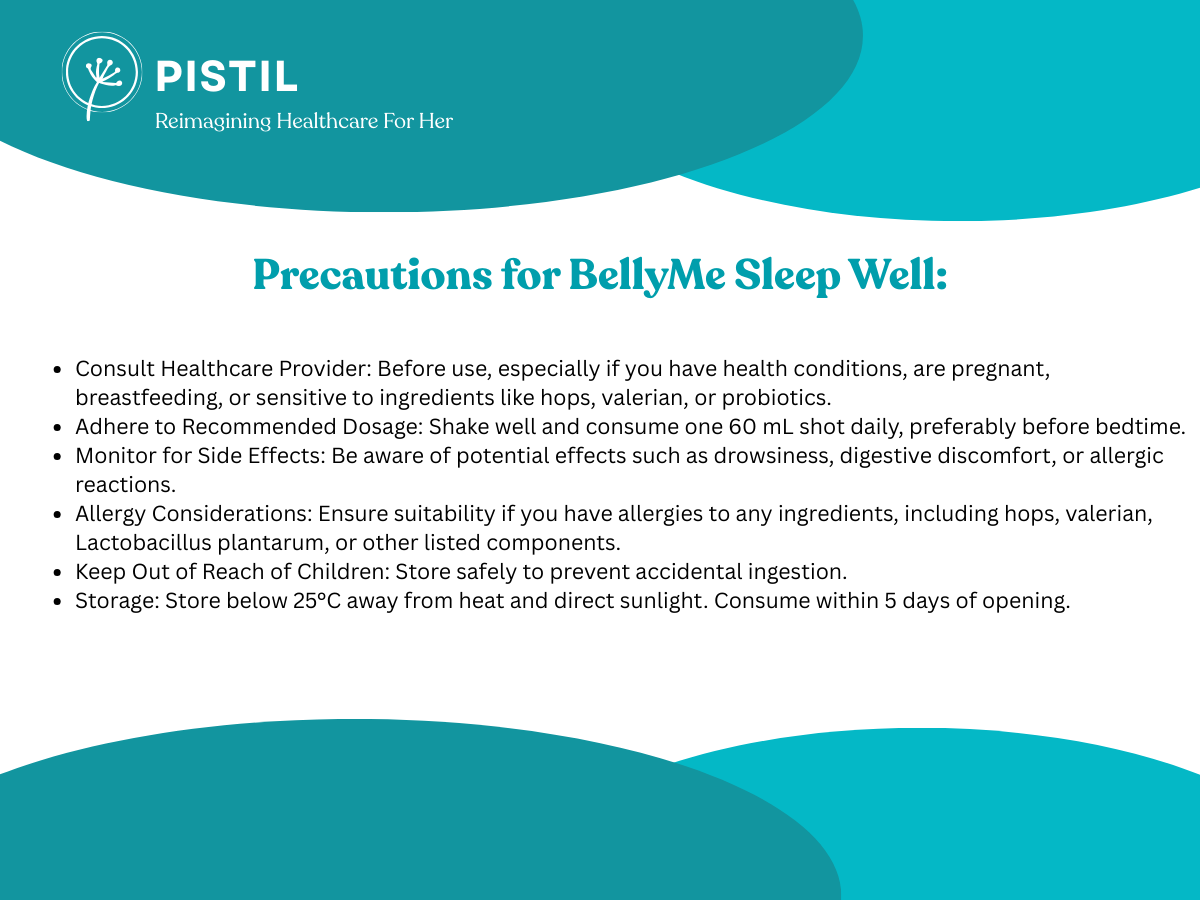 PISTIL
Reimagining Healthcare For Her

Precautions for BellyMe Sleep Well:

- Consult Healthcare Provider: Before use, especially if you have health conditions, are pregnant, breastfeeding, or sensitive to ingredients like hops, valerian, or probiotics.
- Adhere to Recommended Dosage: Shake well and consume one 60 mL shot daily, preferably before bedtime.
- Monitor for Side Effects: Be aware of potential effects such as drowsiness, digestive discomfort, or allergic reactions.
- Allergy Considerations: Ensure suitability if you have allergies to any ingredients, including hops, valerian, Lactobacillus plantarum, or other listed components.
- Keep Out of Reach of Children: Store safely to prevent accidental ingestion.
- Storage: Store below 25°C away from heat and direct sunlight. Consume within 5 days of opening.